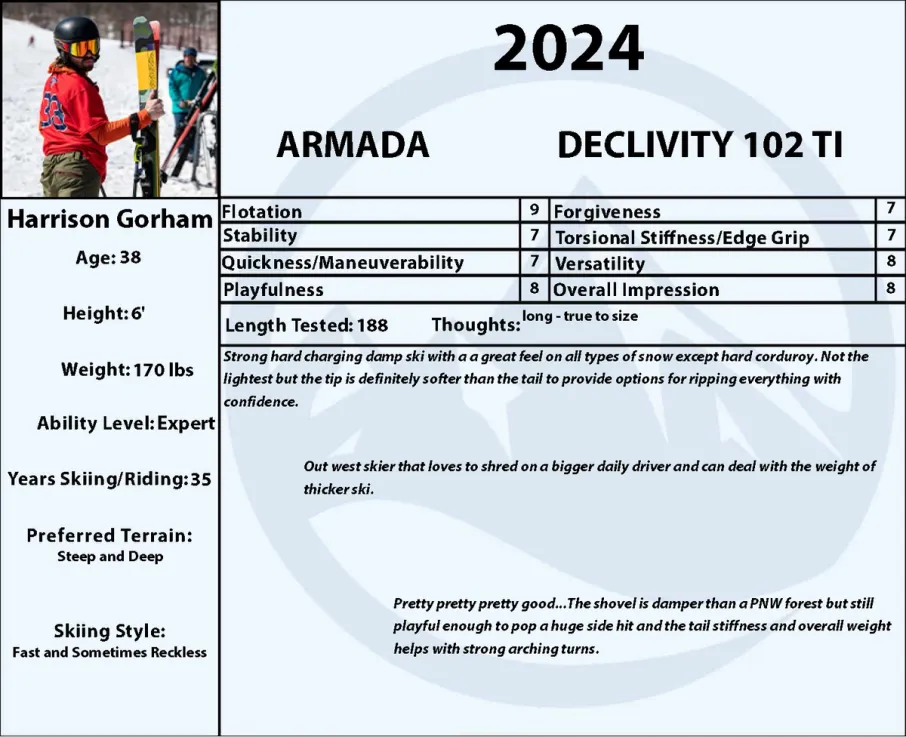 2024

ARMADA

DECLIVITY 102 TI

Harrison Gorham

Age: 38

Height: 6'

Weight: 170 lbs

Ability Level: Expert

Years Skiing/Riding: 35

Preferred Terrain:
Steep and Deep

Skiing Style:
Fast and Sometimes Reckless

| Flotation | 9 | Forgiveness | 7 |
|---|---|---|---|
| Stability | 7 | Torsional Stiffness/Edge Grip | 7 |
| Quickness/Maneuverability | 7 | Versatility | 8 |
| Playfulness | 8 | Overall Impression | 8 |

Length Tested: 188 Thoughts: long - true to size

Strong hard charging damp ski with a a great feel on all types of snow except hard corduroy. Not the lightest but the tip is definitely softer than the tail to provide options for ripping everything with confidence.

Out west skier that loves to shred on a bigger daily driver and can deal with the weight of thicker ski.

Pretty pretty pretty good...The shovel is damper than a PNW forest but still playful enough to pop a huge side hit and the tail stiffness and overall weight helps with strong arching turns.